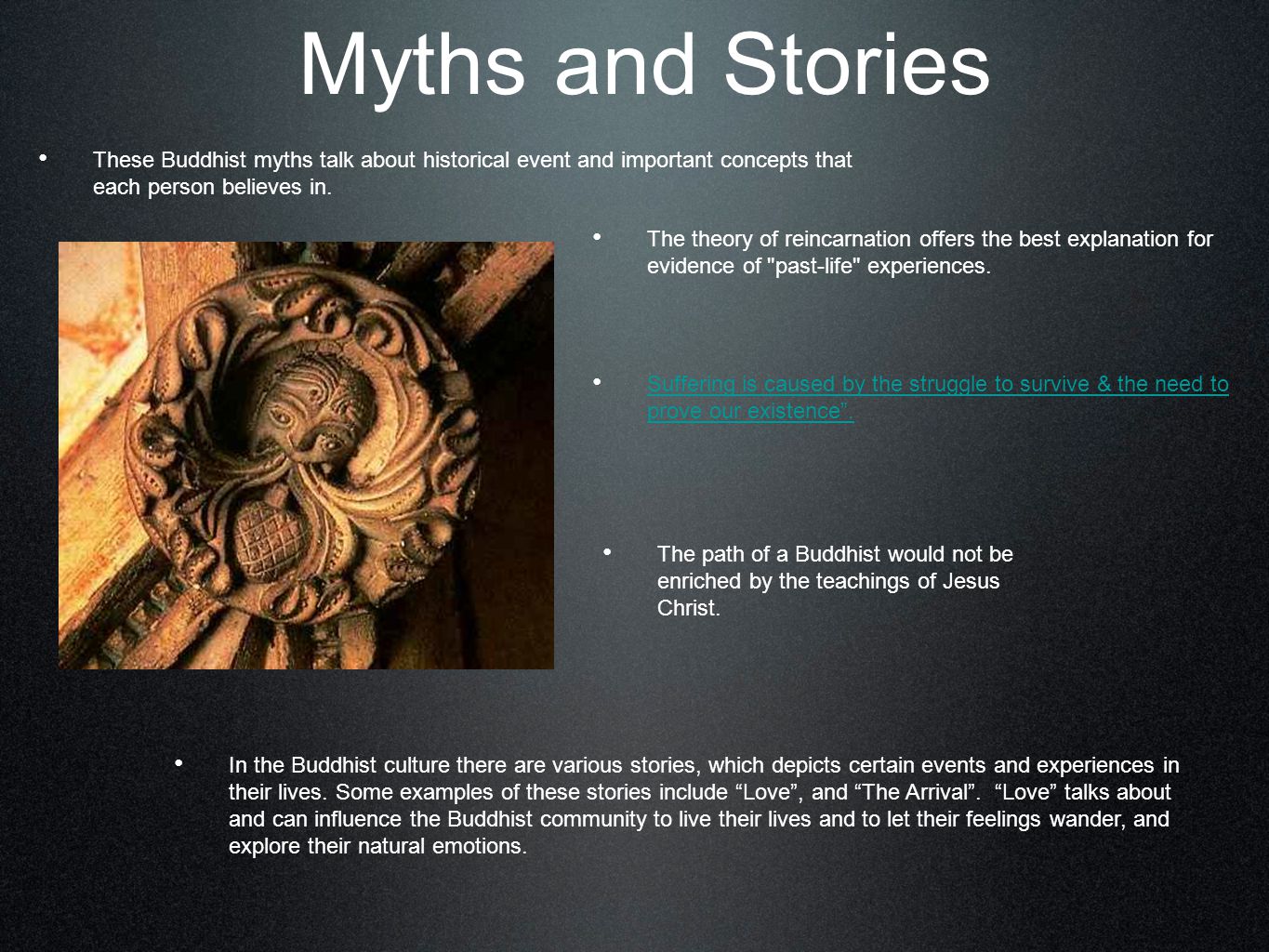 Myths and Stories

• These Buddhist myths talk about historical event and important concepts that each person believes in.

• The theory of reincarnation offers the best explanation for evidence of "past-life" experiences.

• Suffering is caused by the struggle to survive & the need to prove our existence”.

• The path of a Buddhist would not be enriched by the teachings of Jesus Christ.

• In the Buddhist culture there are various stories, which depicts certain events and experiences in their lives. Some examples of these stories include “Love”, and “The Arrival”. “Love” talks about and can influence the Buddhist community to live their lives and to let their feelings wander, and explore their natural emotions.